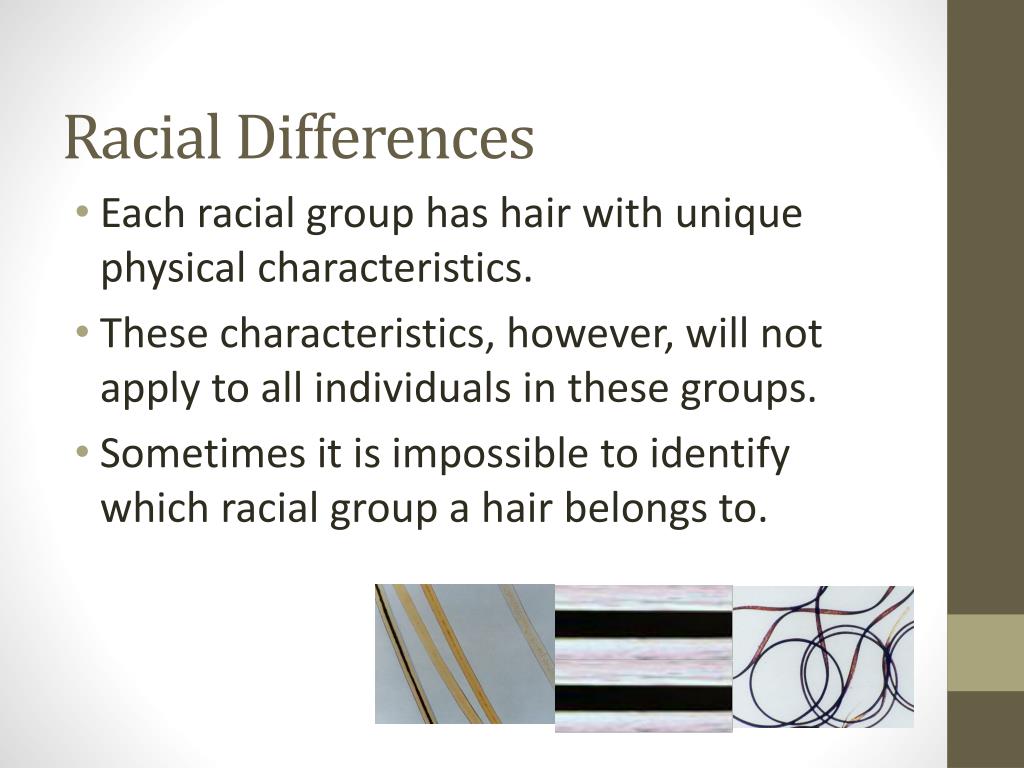 Racial Differences

• Each racial group has hair with unique physical characteristics.

• These characteristics, however, will not apply to all individuals in these groups.

• Sometimes it is impossible to identify which racial group a hair belongs to.